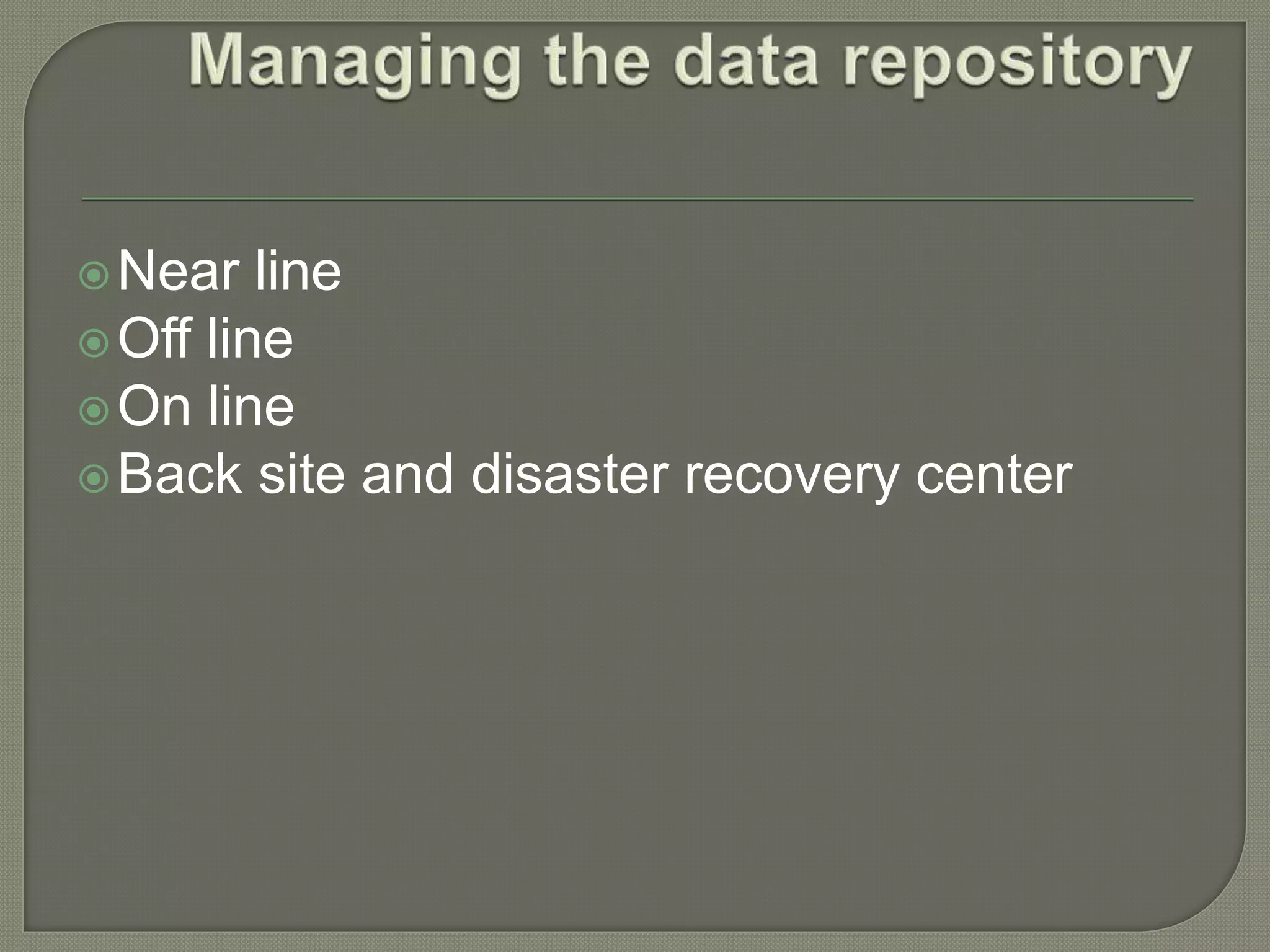 Managing the data repository

Near line
Off line
On line
Back site and disaster recovery center